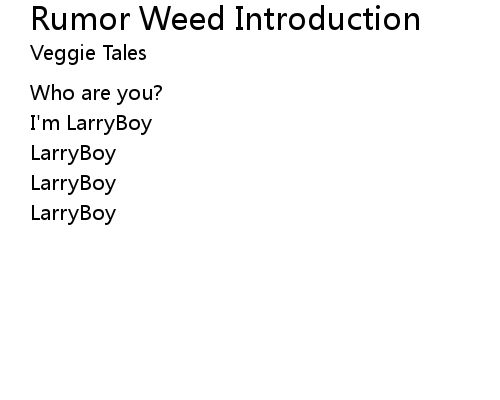 Rumor Weed Introduction
Veggie Tales

Who are you?
I'm LarryBoy
LarryBoy
LarryBoy
LarryBoy